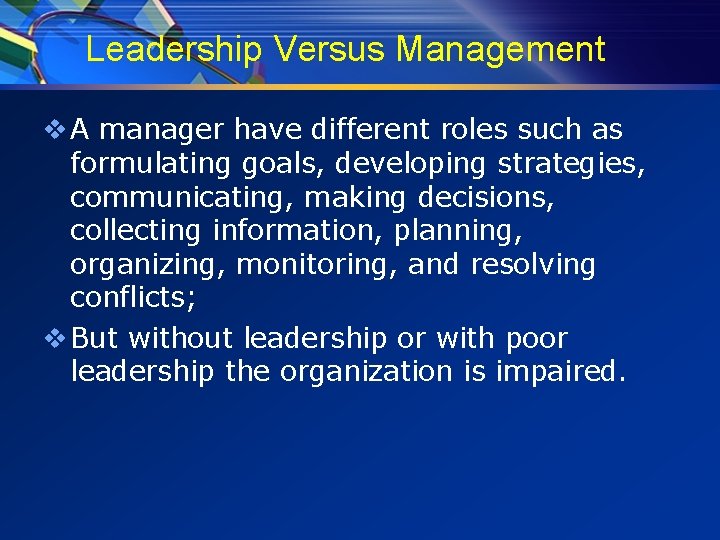 Leadership Versus Management

❖ A manager have different roles such as formulating goals, developing strategies, communicating, making decisions, collecting information, planning, organizing, monitoring, and resolving conflicts;

❖ But without leadership or with poor leadership the organization is impaired.